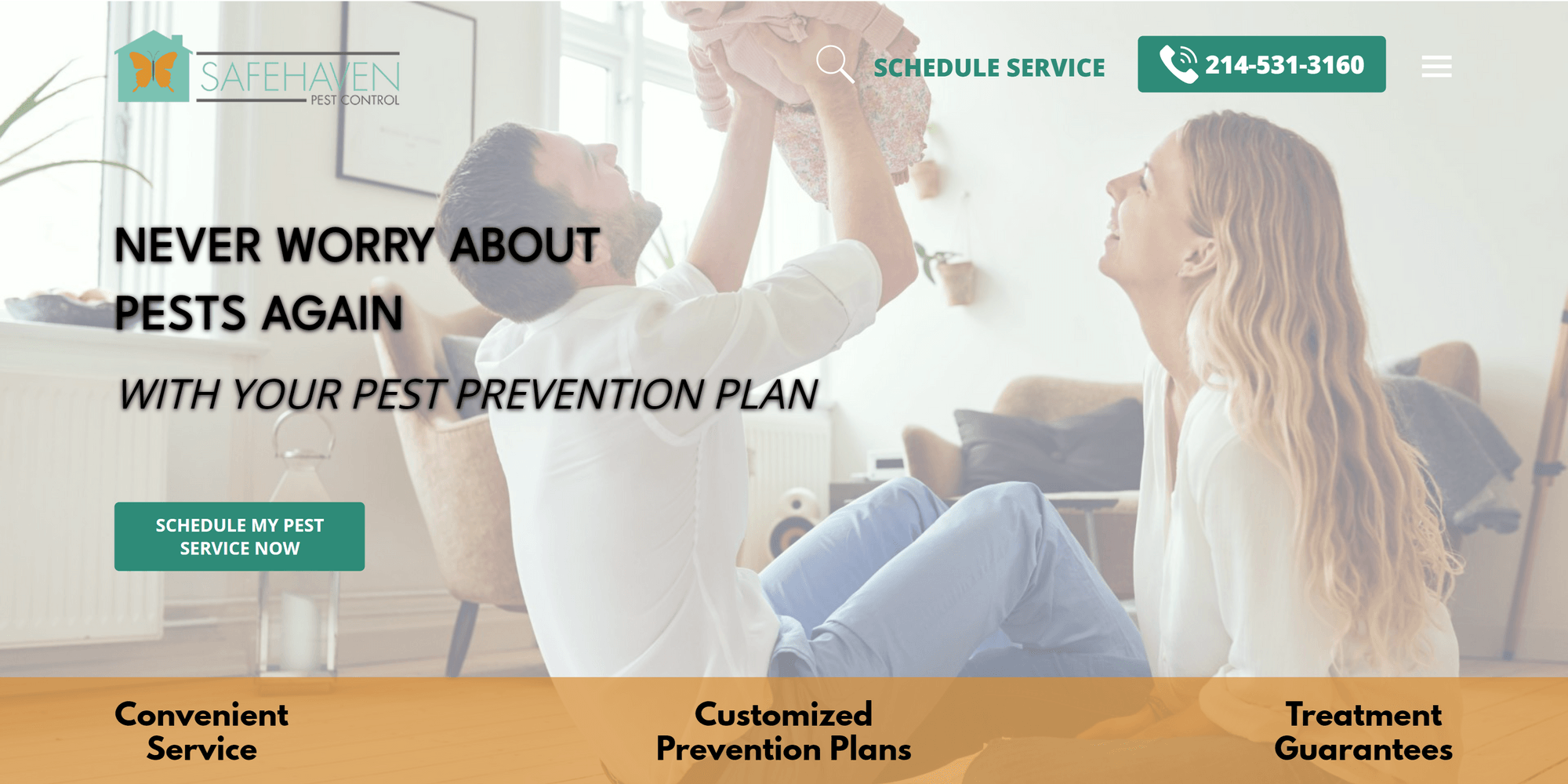 SAFEHAVEN
PEST CONTROL

SCHEDULE SERVICE

214-531-3160

NEVER WORRY ABOUT PESTS AGAIN

WITH YOUR PEST PREVENTION PLAN

SCHEDULE MY PEST SERVICE NOW

Convenient Service

Customized Prevention Plans

Treatment Guarantees